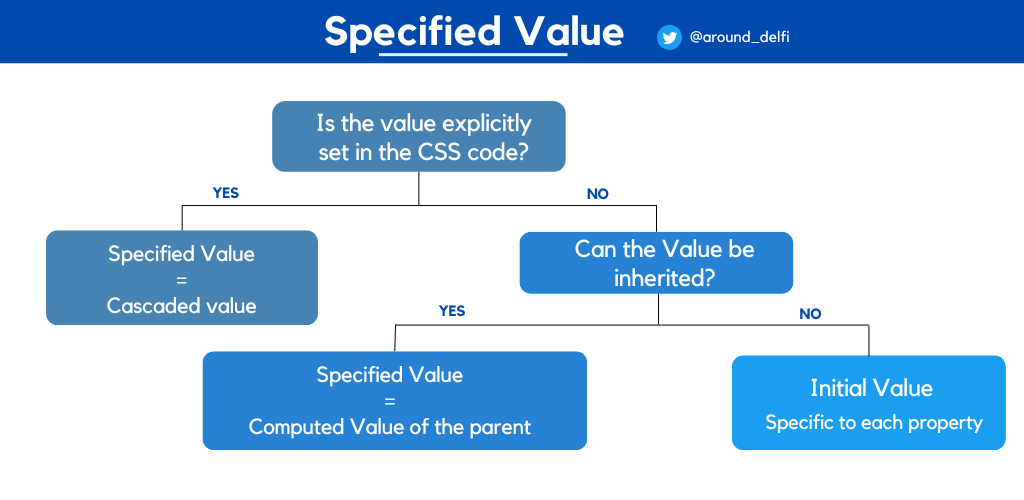 Specified Value

@around_delfi

Is the value explicitly set in the CSS code?

YES

NO

Specified Value
=
Cascaded value

Can the Value be inherited?

YES

NO

Specified Value
=
Computed Value of the parent

Initial Value
Specific to each property